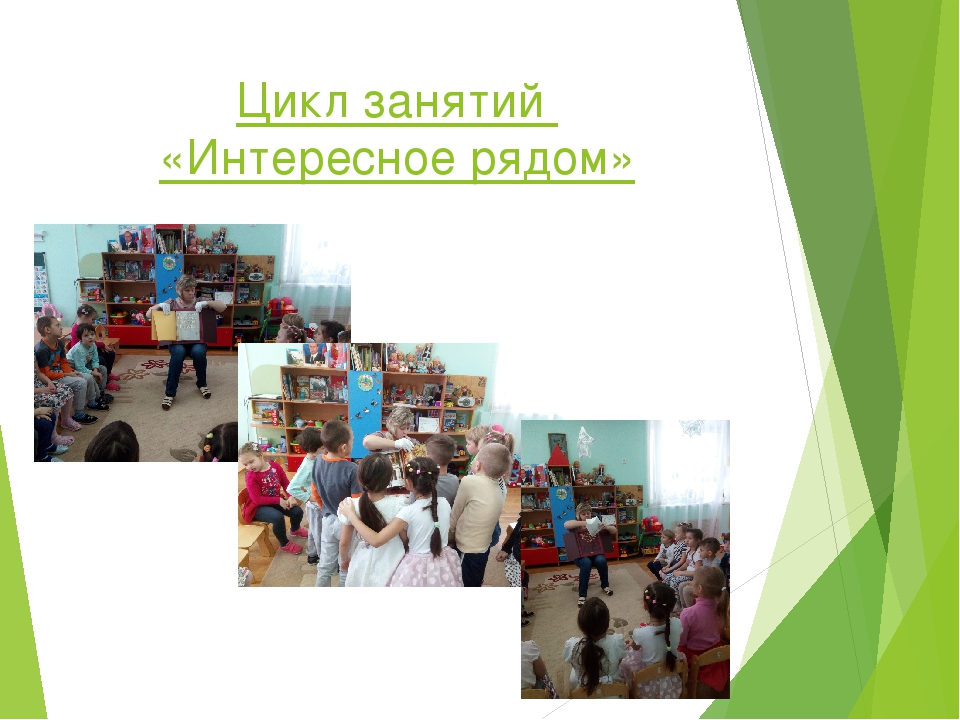 Цикл занятий
«Интересное рядом»